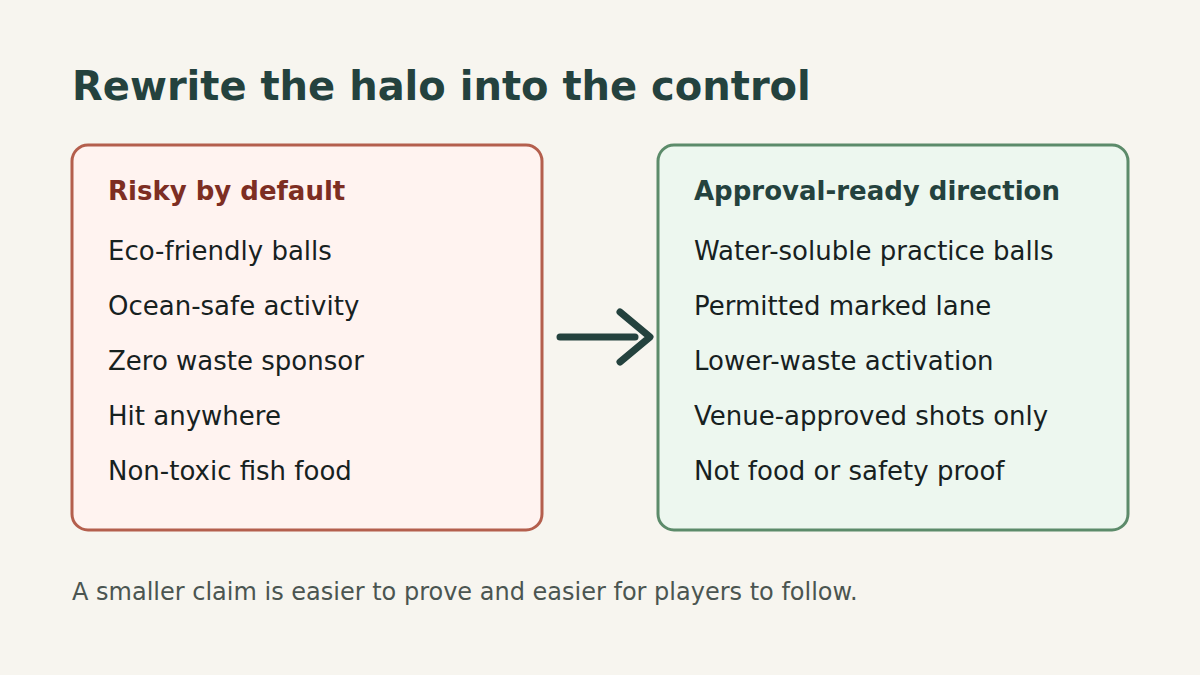 Rewrite the halo into the control

Risky by default

Eco-friendly balls

Ocean-safe activity

Zero waste sponsor

Hit anywhere

Non-toxic fish food

Approval-ready direction

Water-soluble practice balls

Permitted marked lane

Lower-waste activation

Venue-approved shots only

Not food or safety proof

A smaller claim is easier to prove and easier for players to follow.